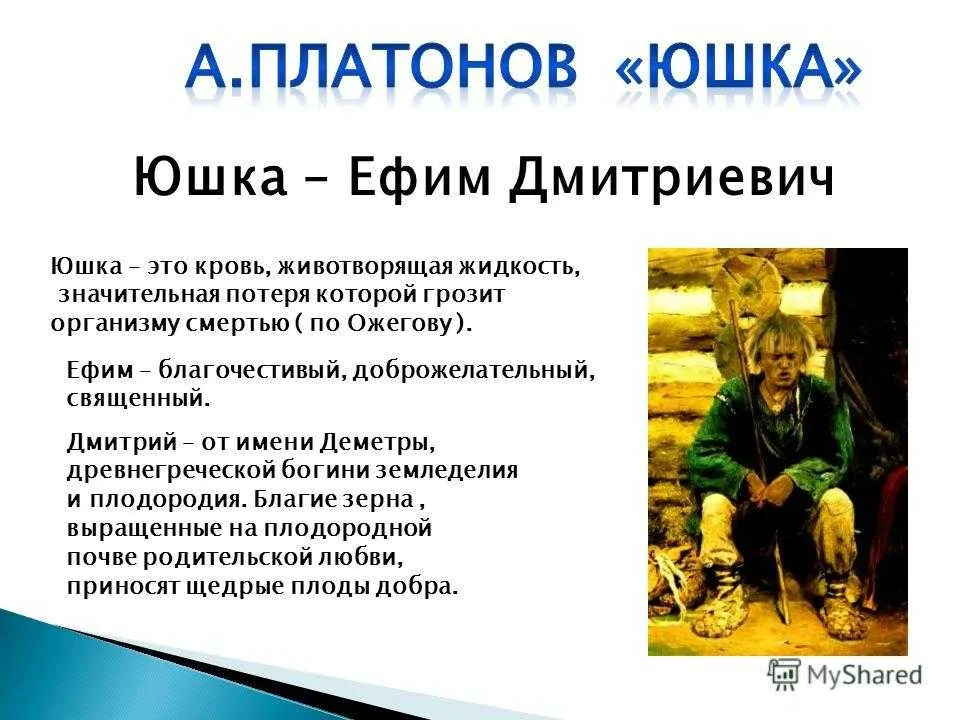 А.ПЛАТОНОВ «ЮШКА»

Юшка – Ефим Дмитриевич

Юшка – это кровь, животворящая жидкость, значительная потеря которой грозит организму смертью ( по Ожегову ).

Ефим – благочестивый, доброжелательный, священный.

Дмитрий – от имени Деметры, древнегреческой богини земледелия и плодородия. Благие зерна , выращенные на плодородной почве родительской любви, приносят щедрые плоды добра.

MyShared